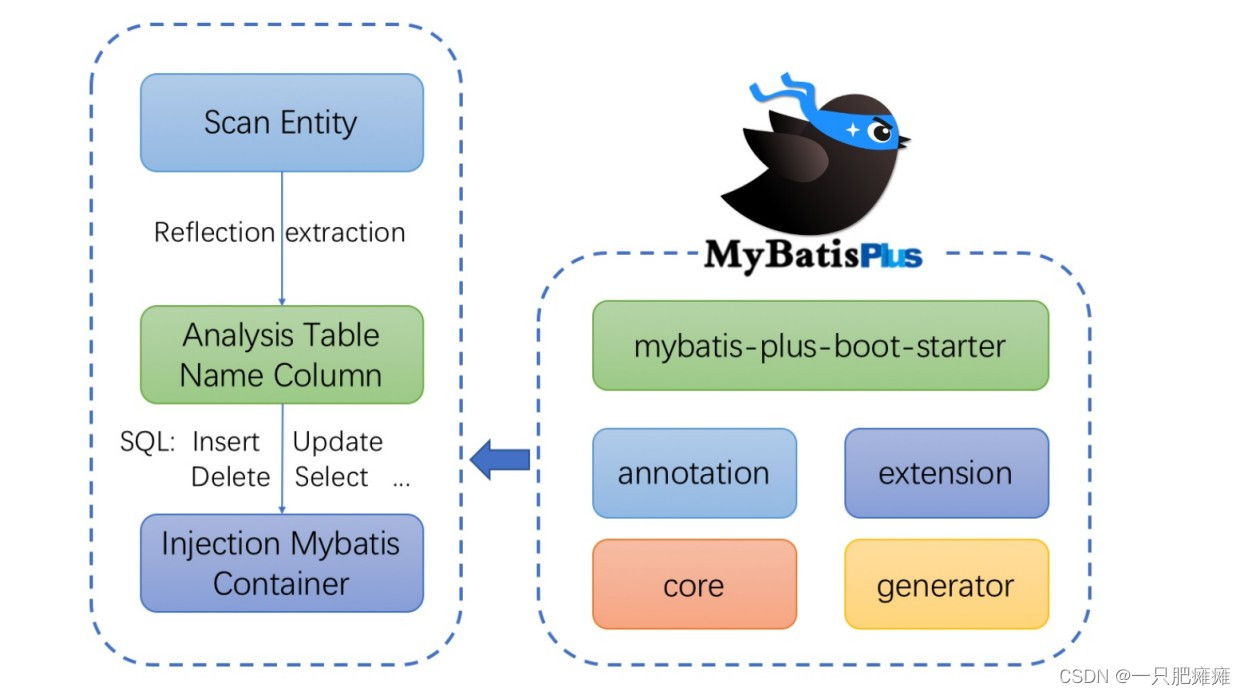 Scan Entity

Reflection extraction

Analysis Table Name Column

SQL: Insert Update Delete Select ...

Injection Mybatis Container

MyBatisPlus

mybatis-plus-boot-starter

annotation

extension

core

generator

CSDN @一只肥瘫瘫